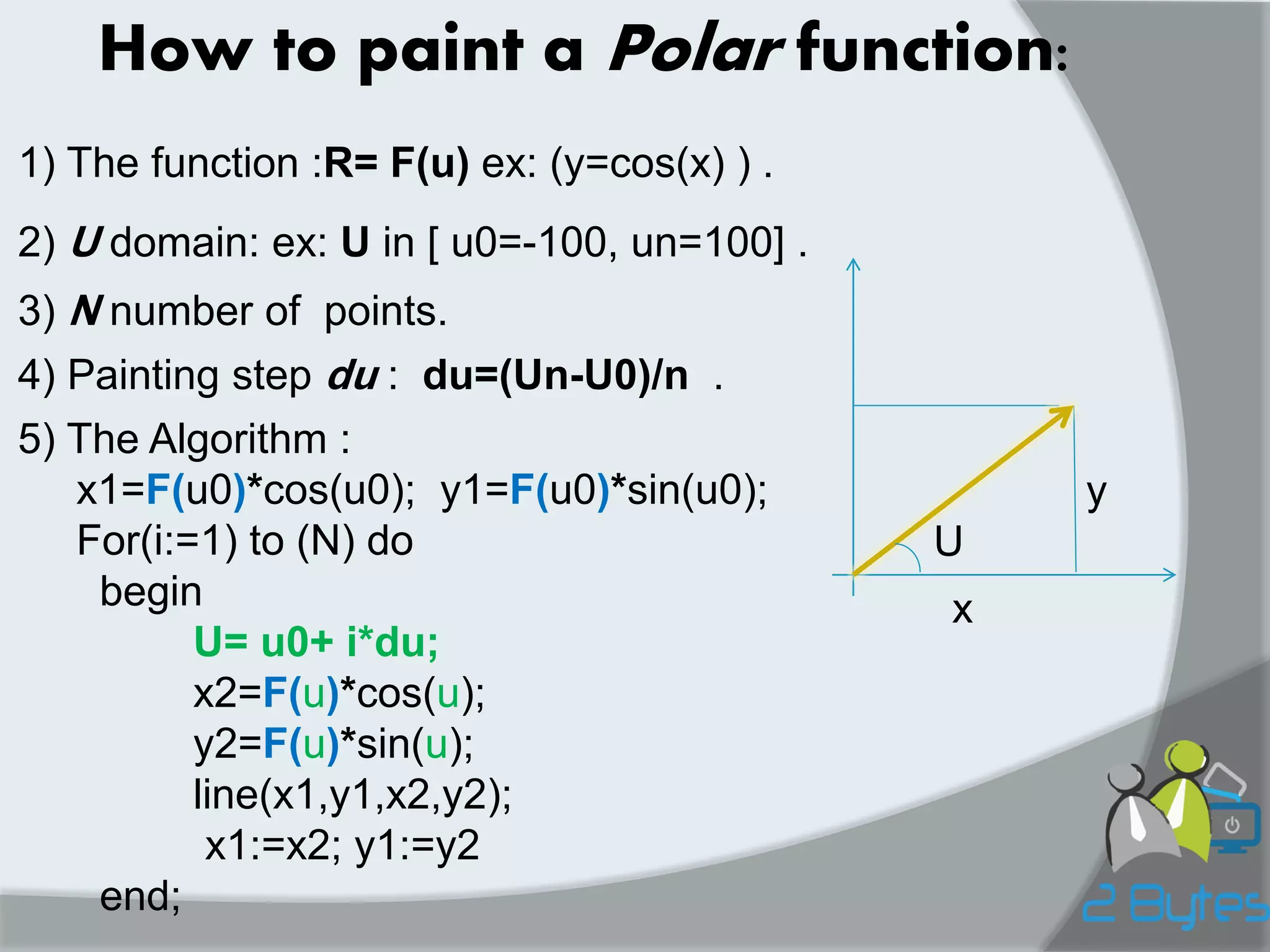 How to paint a Polar function:

1) The function :R= F(u) ex: (y=cos(x) ) .

2) U domain: ex: U in [ u0=-100, un=100] .

3) N number of points.

4) Painting step du : du=(Un-U0)/n .

5) The Algorithm :
x1=F(u0)*cos(u0); y1=F(u0)*sin(u0);
For(i:=1) to (N) do
begin
U= u0+ i*du;
x2=F(u)*cos(u);
y2=F(u)*sin(u);
line(x1,y1,x2,y2);
x1:=x2; y1:=y2
end;

y
U
x

2 Bytes